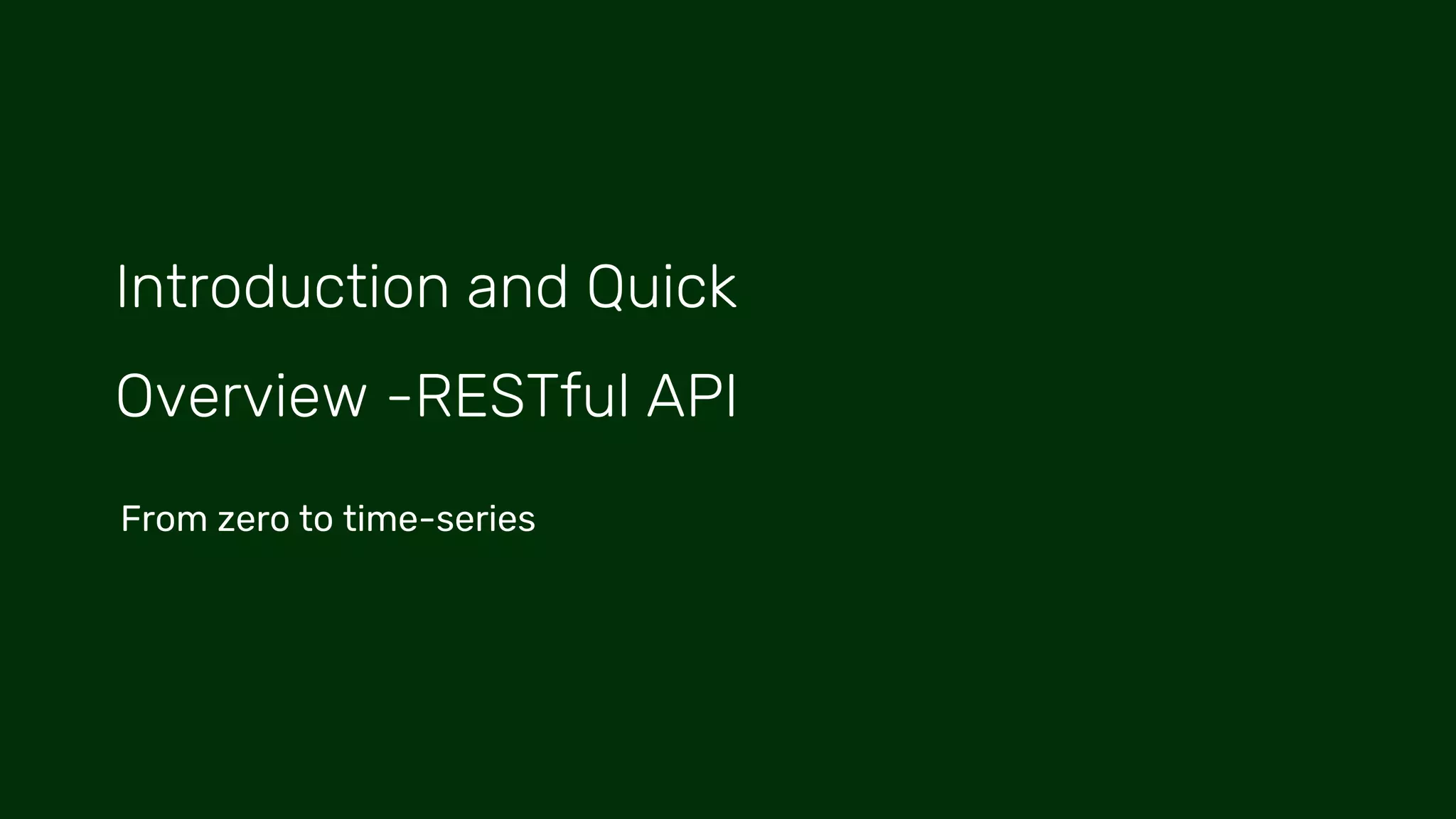 Introduction and Quick Overview -RESTful API

From zero to time-series